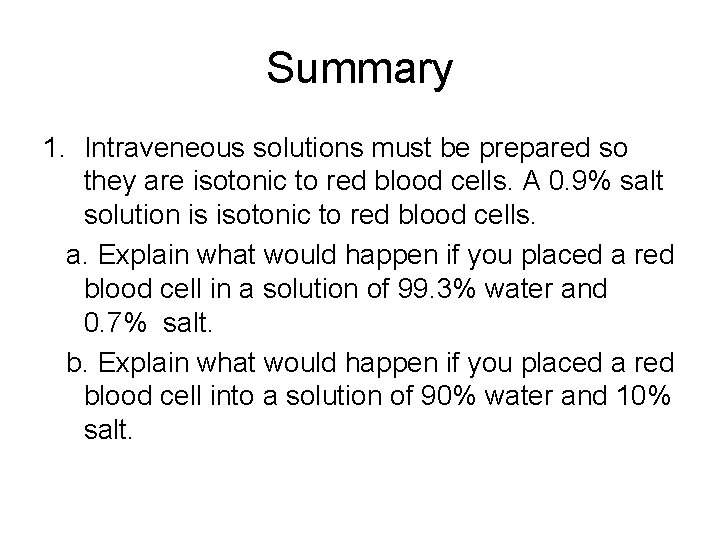 Summary

1. Intraveneous solutions must be prepared so they are isotonic to red blood cells. A 0.9% salt solution is isotonic to red blood cells.

a. Explain what would happen if you placed a red blood cell in a solution of 99.3% water and 0.7% salt.

b. Explain what would happen if you placed a red blood cell into a solution of 90% water and 10% salt.